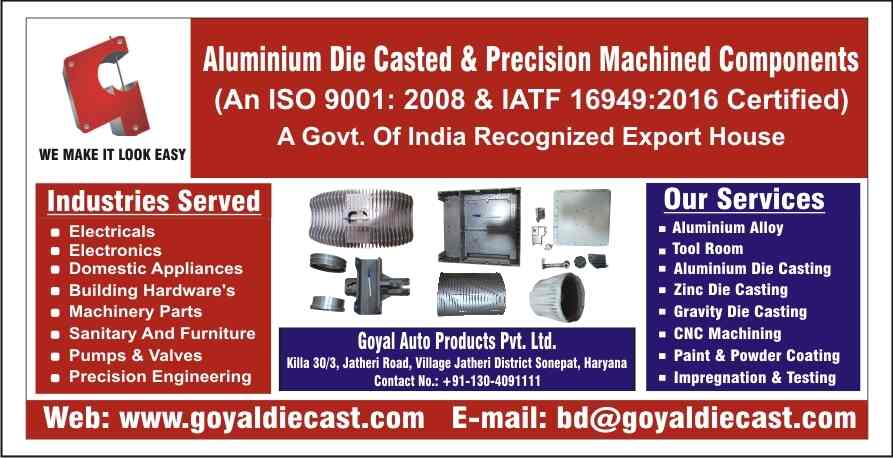 WE MAKE IT LOOK EASY

Aluminium Die Casted & Precision Machined Components
(An ISO 9001: 2008 & IATF 16949:2016 Certified)
A Govt. Of India Recognized Export House

Industries Served
- Electricals
- Electronics
- Domestic Appliances
- Building Hardware's
- Machinery Parts
- Sanitary And Furniture
- Pumps & Valves
- Precision Engineering

Goyal Auto Products Pvt. Ltd.
Killa 30/3, Jatheri Road, Village Jatheri District Sonepat, Haryana
Contact No.: +91-130-4091111

Our Services
- Aluminium Alloy
- Tool Room
- Aluminium Die Casting
- Zinc Die Casting
- Gravity Die Casting
- CNC Machining
- Paint & Powder Coating
- Impregnation & Testing

Web: www.goyaldiecast.com E-mail: bd@goyaldiecast.com